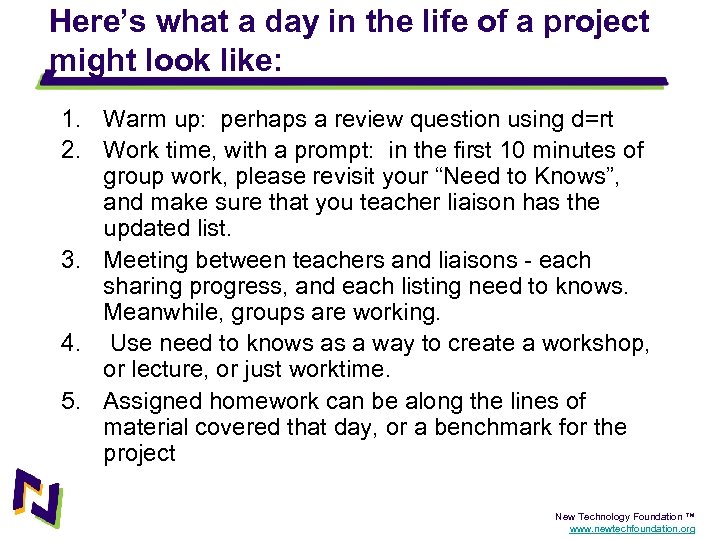 Here's what a day in the life of a project might look like:

1. Warm up: perhaps a review question using d=rt
2. Work time, with a prompt: in the first 10 minutes of group work, please revisit your "Need to Knows", and make sure that you teacher liaison has the updated list.
3. Meeting between teachers and liaisons - each sharing progress, and each listing need to knows. Meanwhile, groups are working.
4. Use need to knows as a way to create a workshop, or lecture, or just worktime.
5. Assigned homework can be along the lines of material covered that day, or a benchmark for the project

New Technology Foundation ™
www.newtechfoundation.org